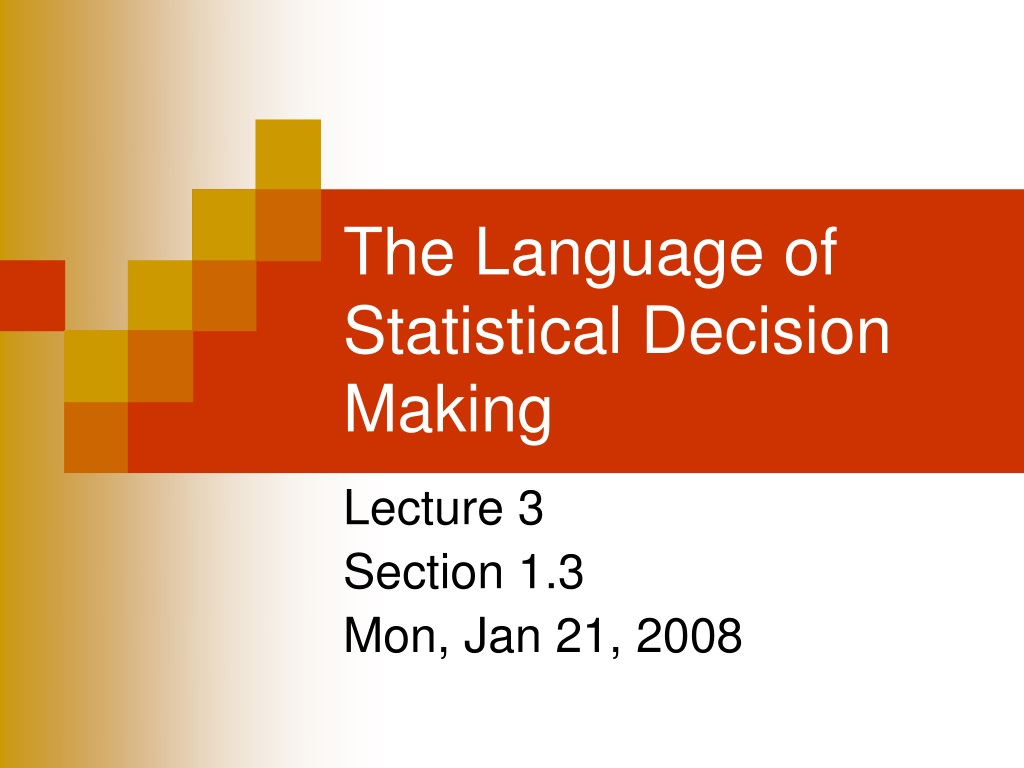 The Language of Statistical Decision Making

Lecture 3
Section 1.3
Mon, Jan 21, 2008